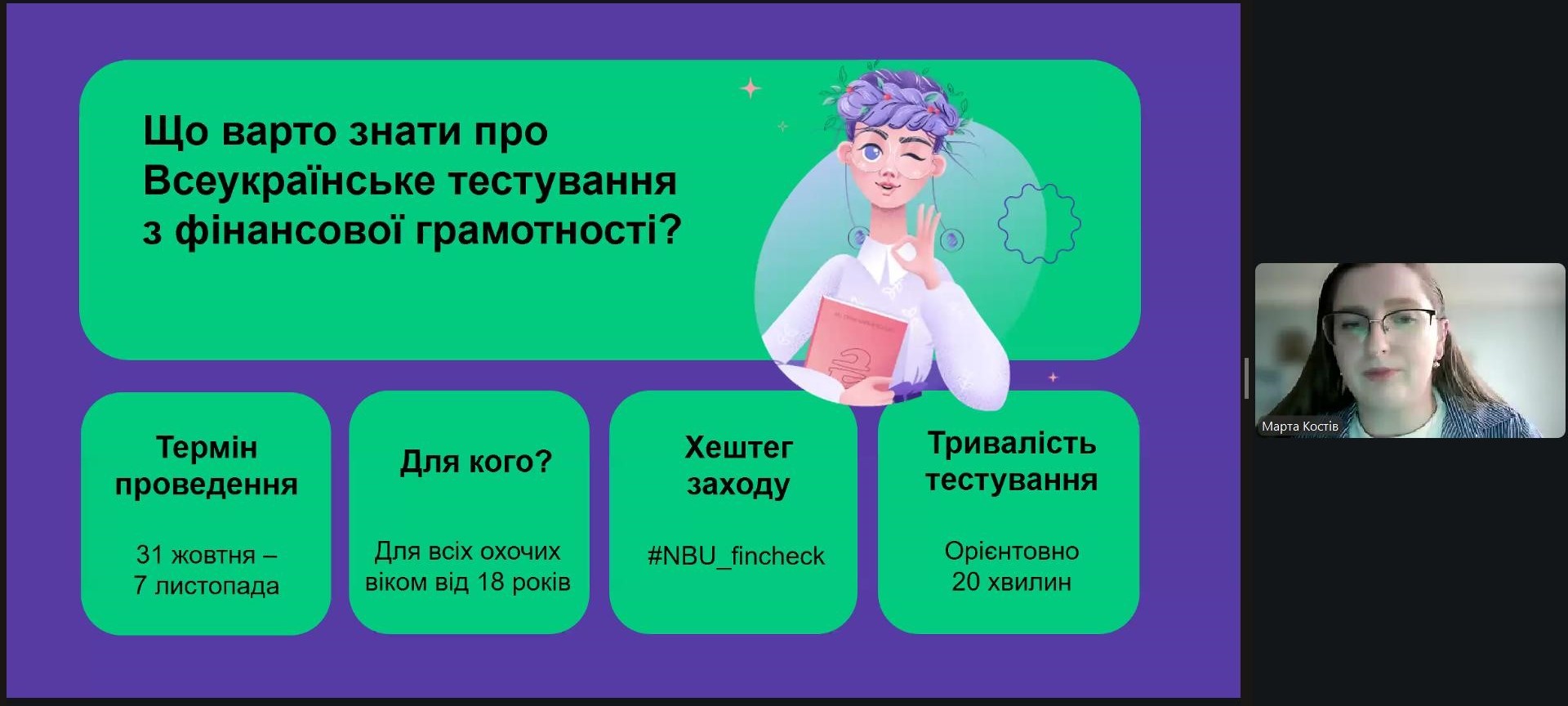 Що варто знати про Всеукраїнське тестування з фінансової грамотності?

Термін проведення

31 жовтня – 7 листопада

Для кого?

Для всіх охочих віком від 18 років

Хештег заходу

#NBU_fincheck

Тривалість тестування

Орієнтовно 20 хвилин

Марта Костів